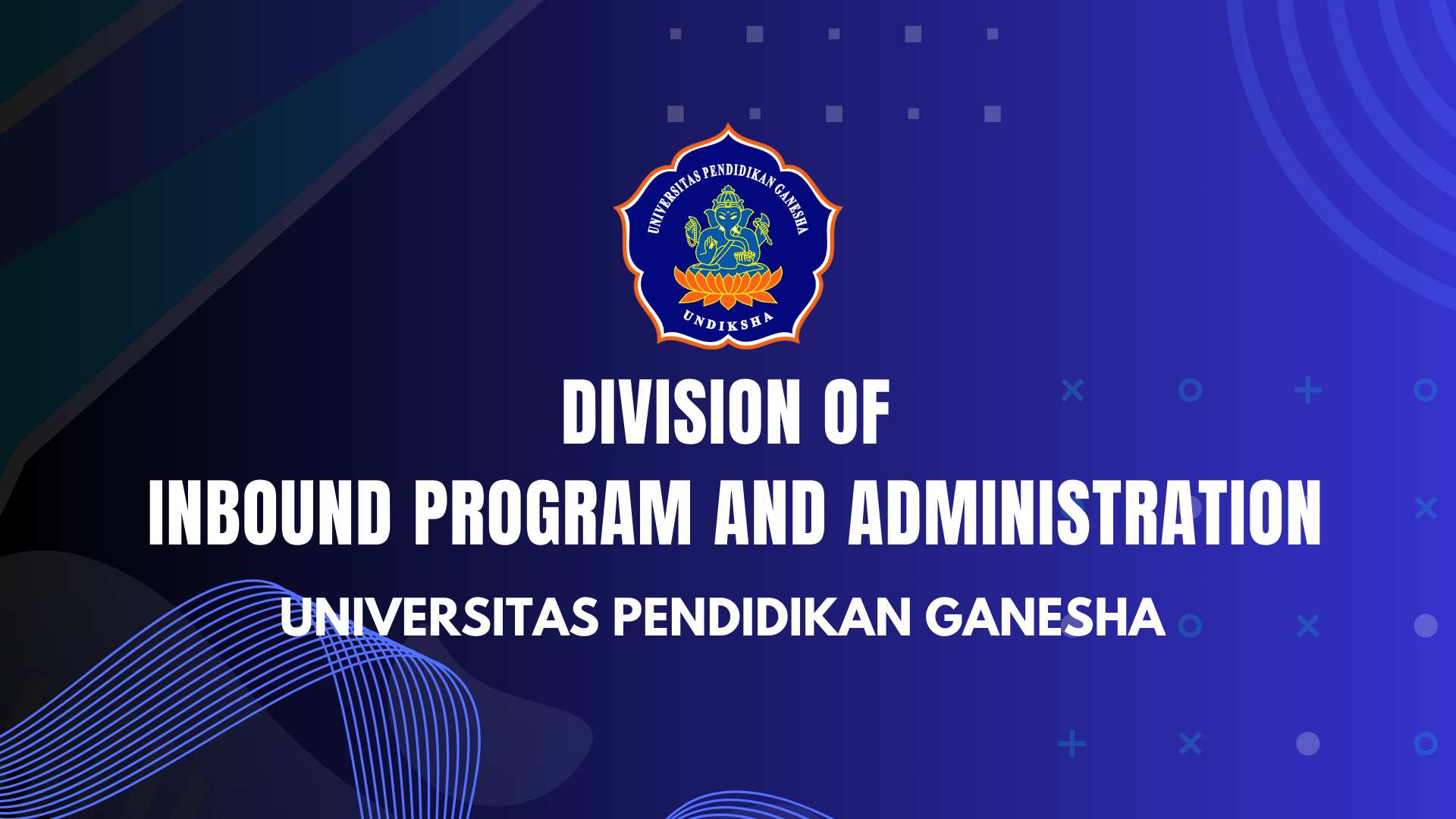 UNIVERSITAS PENDIDIKAN GANESHA
UNDIKSHA

DIVISION OF
INBOUND PROGRAM AND ADMINISTRATION

UNIVERSITAS PENDIDIKAN GANESHA